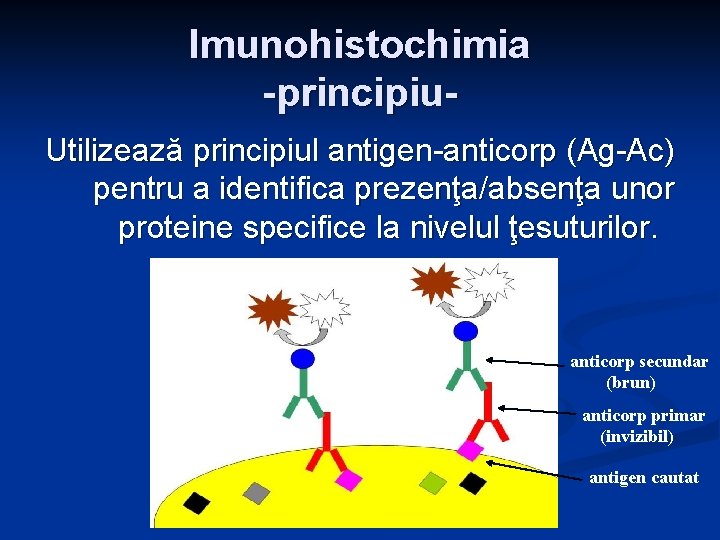 Imunohistochimia
-principiu-

Utilizează principiul antigen-anticorp (Ag-Ac) pentru a identifica prezenţa/absenţa unor proteine specifice la nivelul ţesuturilor.

anticorp secundar (brun)

anticorp primar (invizibil)

antigen cautat